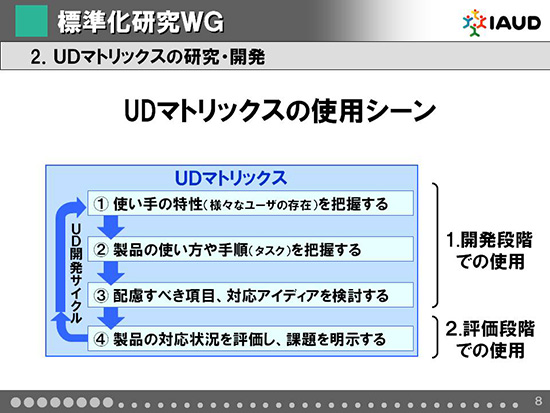 標準化研究WG

IAUD

2. UDマトリックスの研究・開発

UDマトリックスの使用シーン

UDマトリックス

UD開発サイクル

① 使い手の特性(様々なユーザの存在)を把握する

② 製品の使い方や手順(タスク)を把握する

③ 配慮すべき項目、対応アイディアを検討する

④ 製品の対応状況を評価し、課題を明示する

1.開発段階での使用

2.評価段階での使用

8